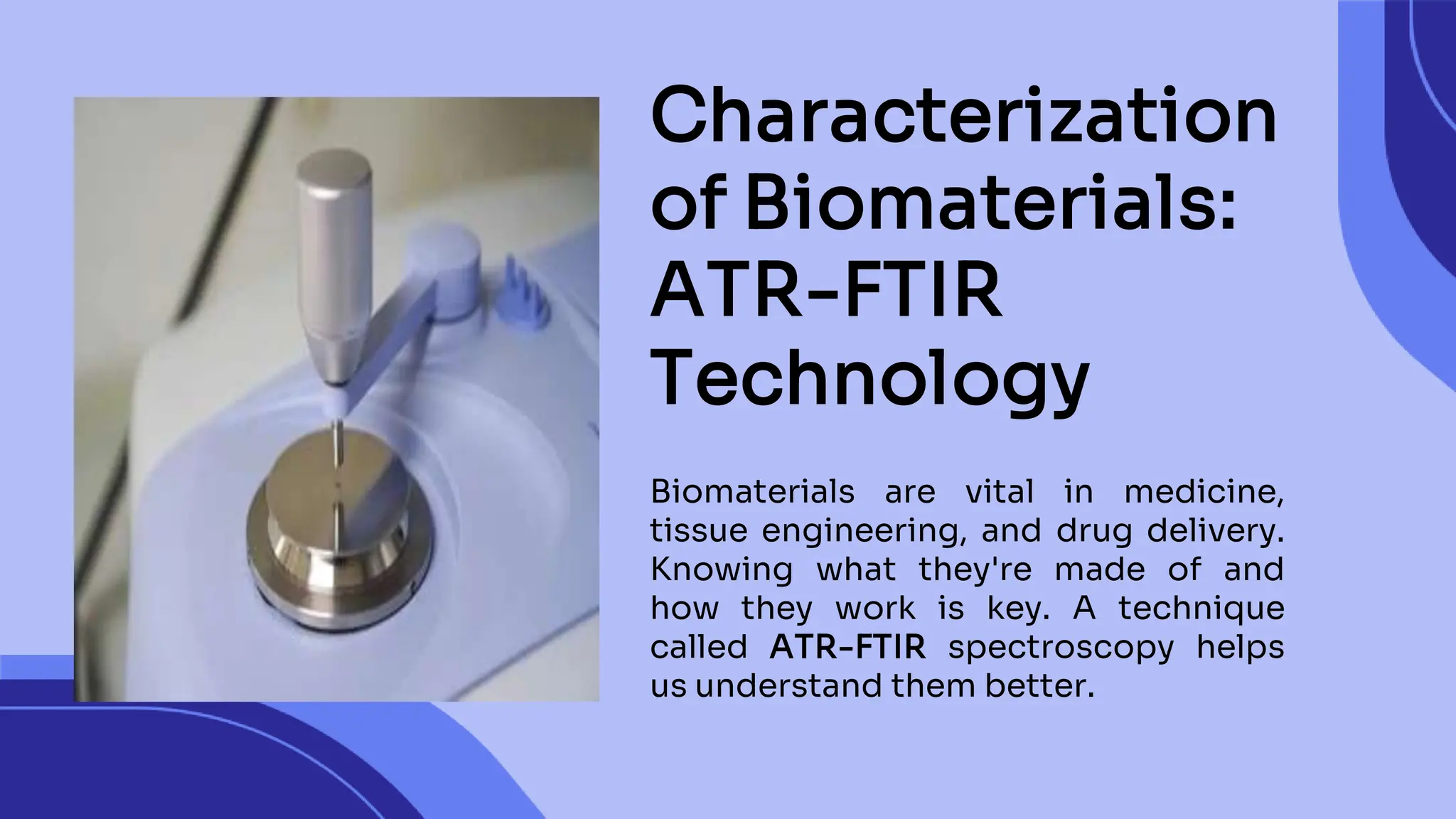 Characterization of Biomaterials: ATR-FTIR Technology

Biomaterials are vital in medicine, tissue engineering, and drug delivery. Knowing what they're made of and how they work is key. A technique called ATR-FTIR spectroscopy helps us understand them better.